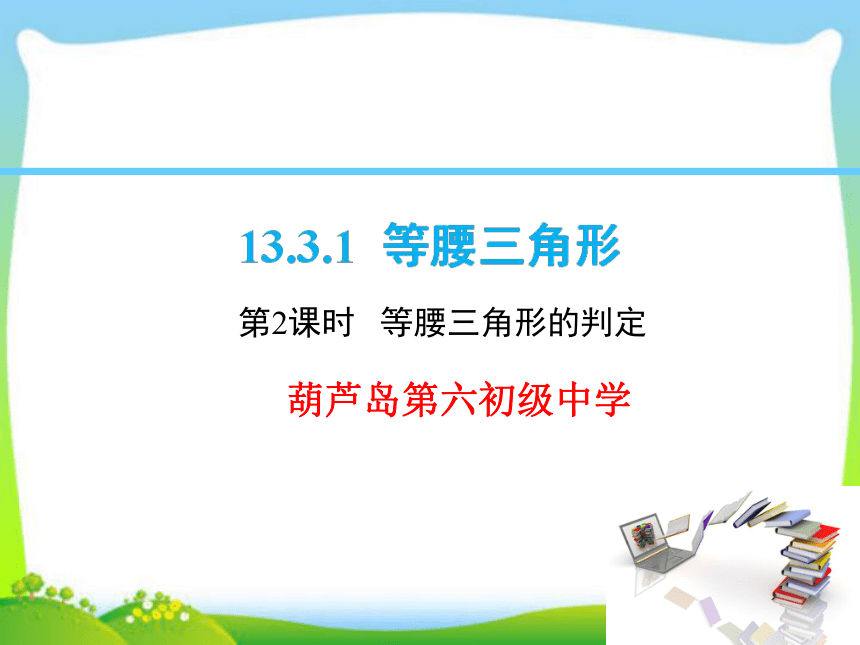 13.3.1 等腰三角形

第2课时 等腰三角形的判定

葫芦岛第六初级中学